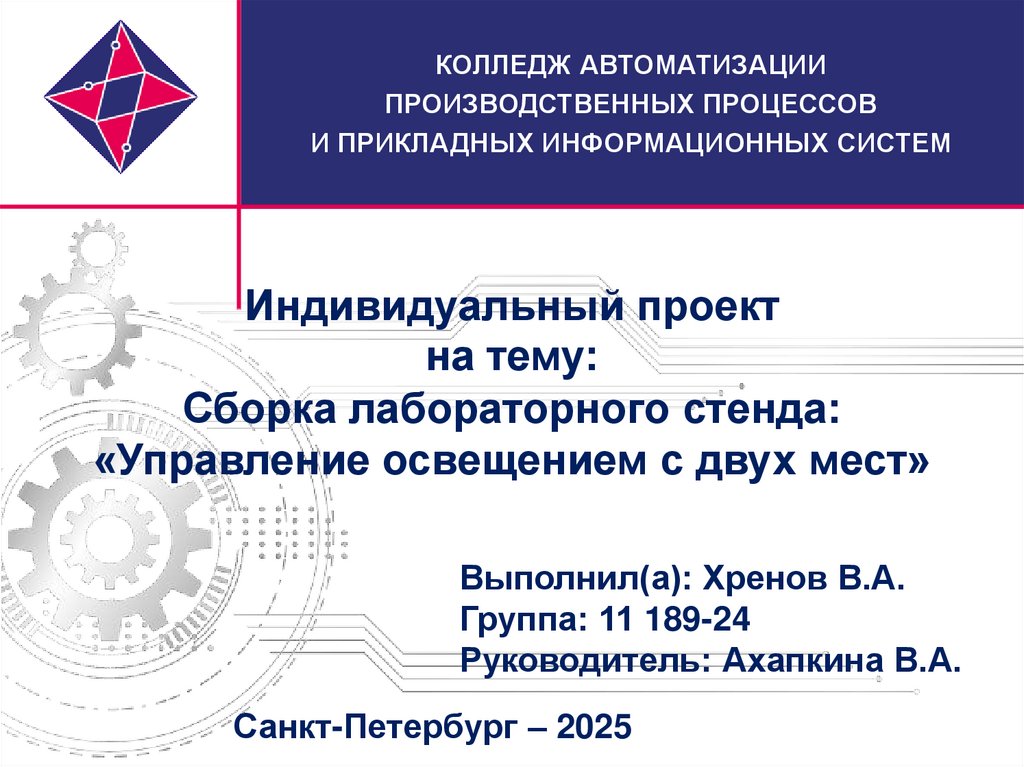 КОЛЛЕДЖ АВТОМАТИЗАЦИИ
ПРОИЗВОДСТВЕННЫХ ПРОЦЕССОВ
И ПРИКЛАДНЫХ ИНФОРМАЦИОННЫХ СИСТЕМ

Индивидуальный проект
на тему:
Сборка лабораторного стенда:
«Управление освещением с двух мест»

Выполнил(а): Хренов В.А.
Группа: 11 189-24
Руководитель: Ахапкина В.А.

Санкт-Петербург – 2025